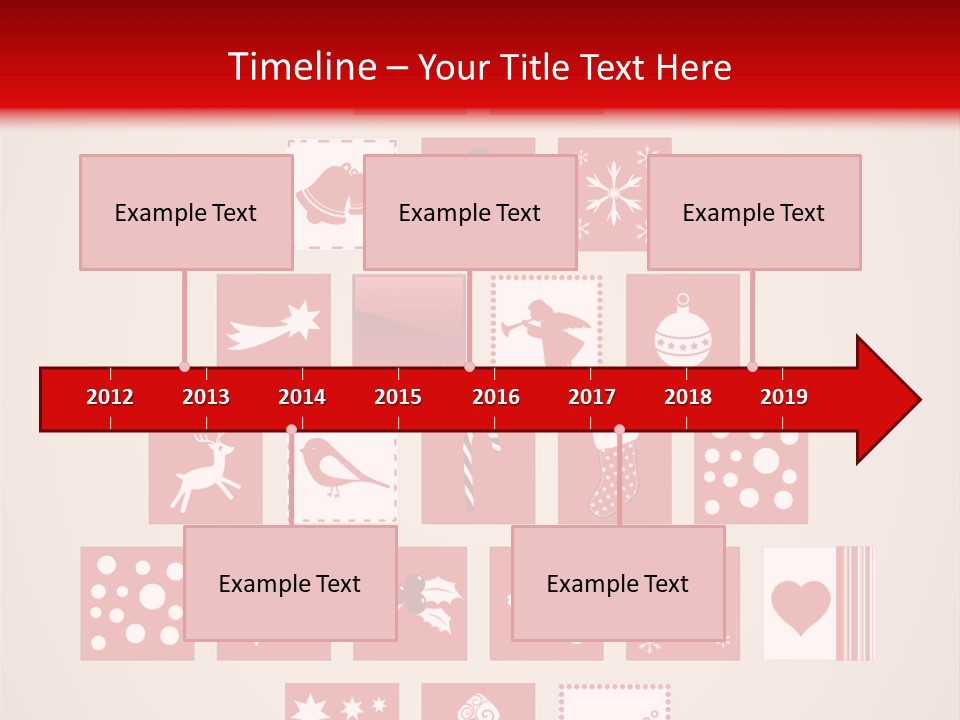 Timeline – Your Title Text Here

Example Text

Example Text

Example Text

2012 2013 2014 2015 2016 2017 2018 2019

Example Text

Example Text